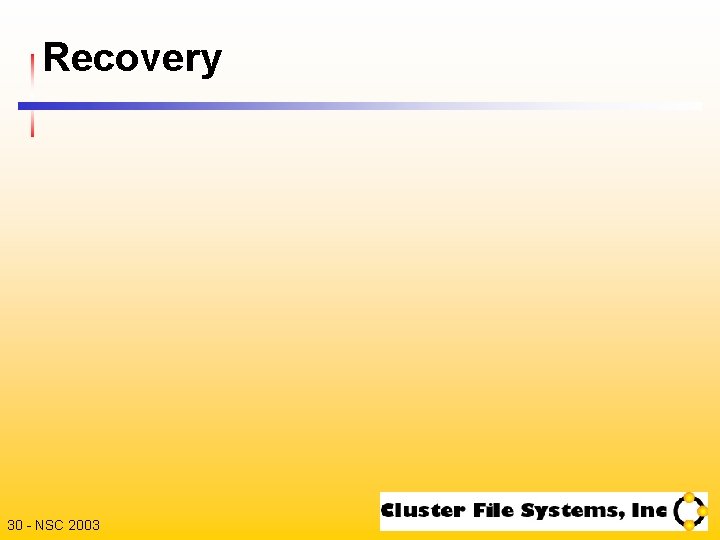 Recovery

30 - NSC 2003

Cluster File Systems, Inc